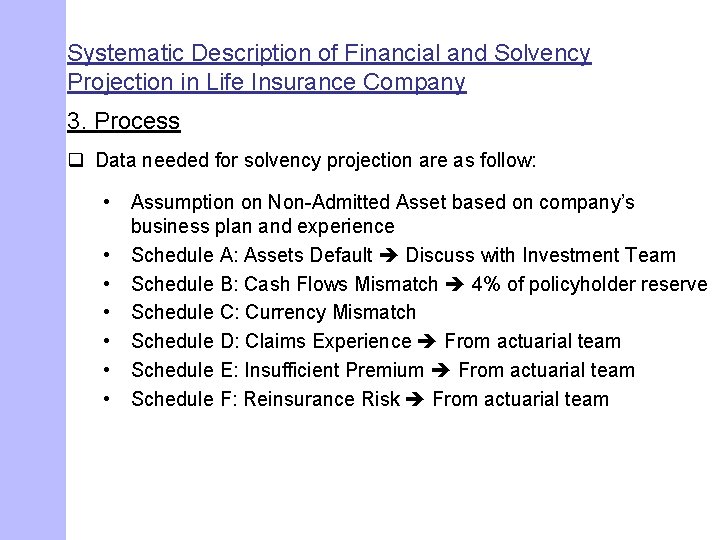 Systematic Description of Financial and Solvency Projection in Life Insurance Company

3. Process

❑ Data needed for solvency projection are as follow:

• Assumption on Non-Admitted Asset based on company's business plan and experience
• Schedule A: Assets Default ➔ Discuss with Investment Team
• Schedule B: Cash Flows Mismatch ➔ 4% of policyholder reserve
• Schedule C: Currency Mismatch
• Schedule D: Claims Experience ➔ From actuarial team
• Schedule E: Insufficient Premium ➔ From actuarial team
• Schedule F: Reinsurance Risk ➔ From actuarial team